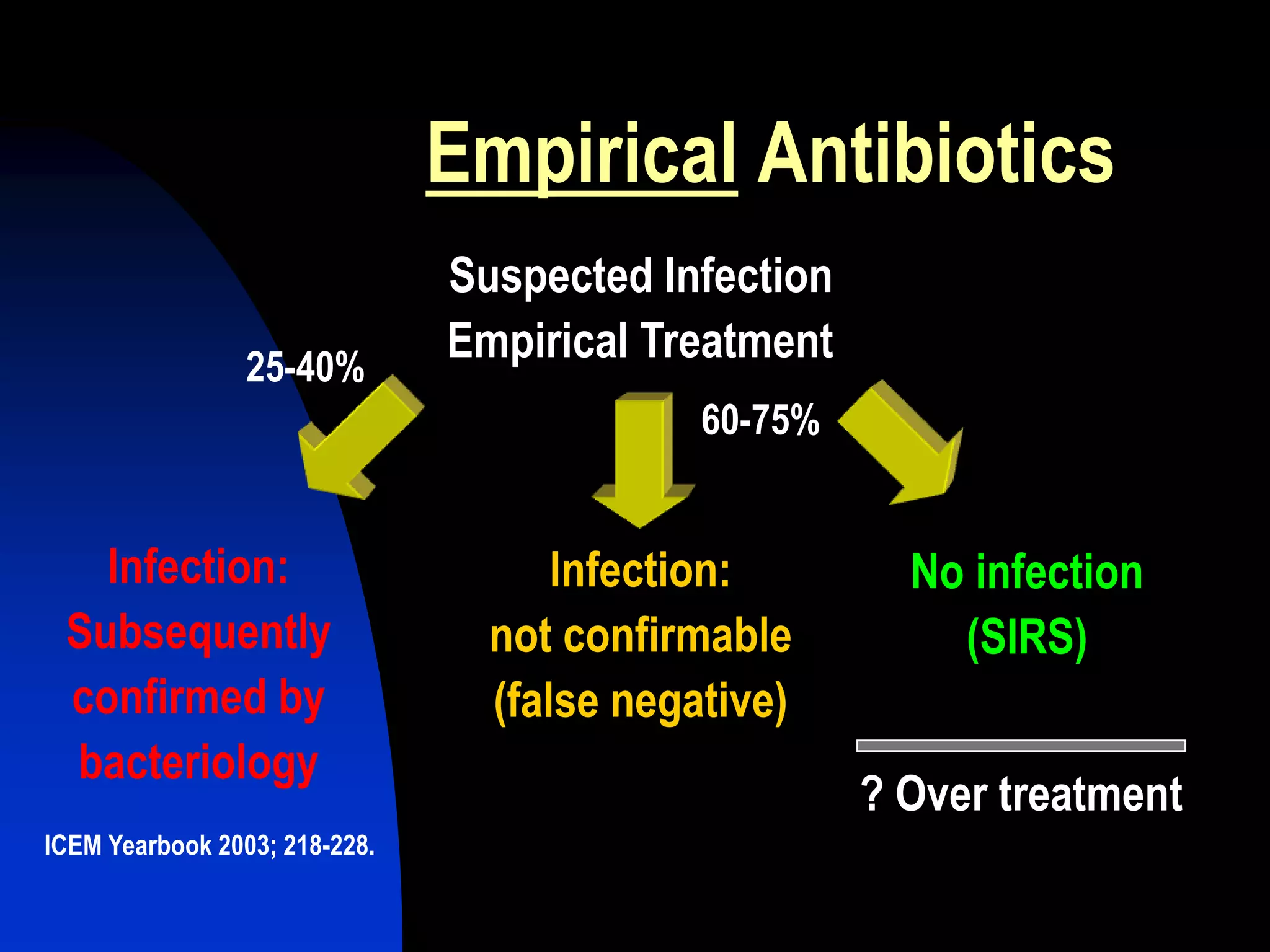 Empirical Antibiotics

Suspected Infection
Empirical Treatment

25-40%

60-75%

Infection: Subsequently confirmed by bacteriology

Infection: not confirmable (false negative)

No infection (SIRS)

? Over treatment

ICEM Yearbook 2003; 218-228.